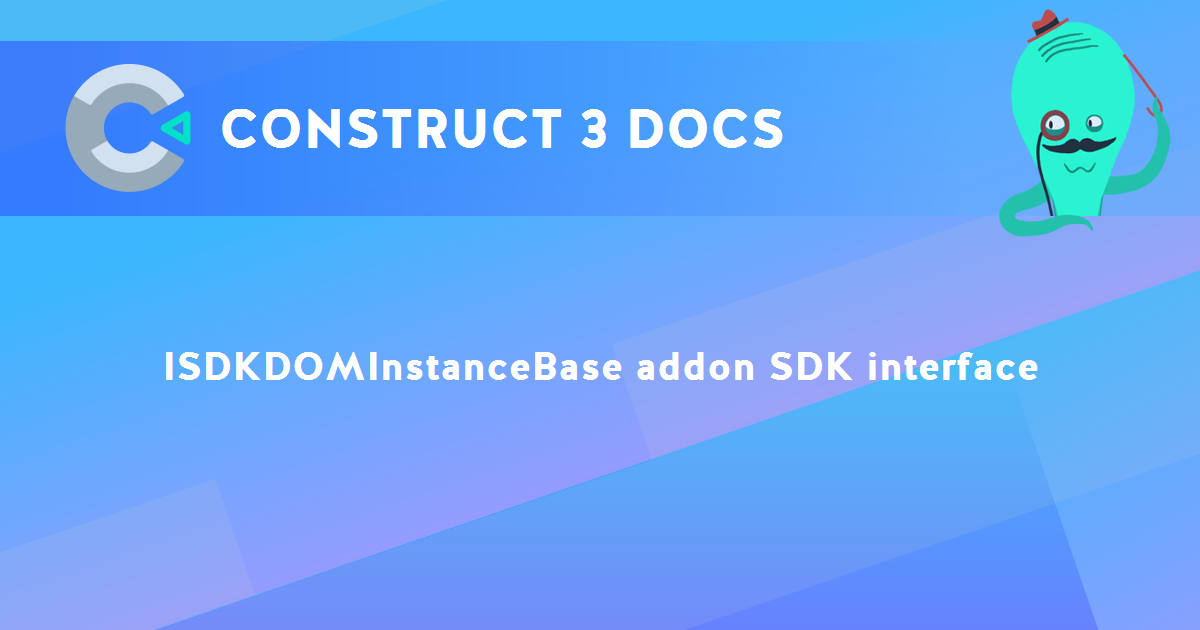 CONSTRUCT 3 DOCS

ISDKDOMInstanceBase addon SDK interface